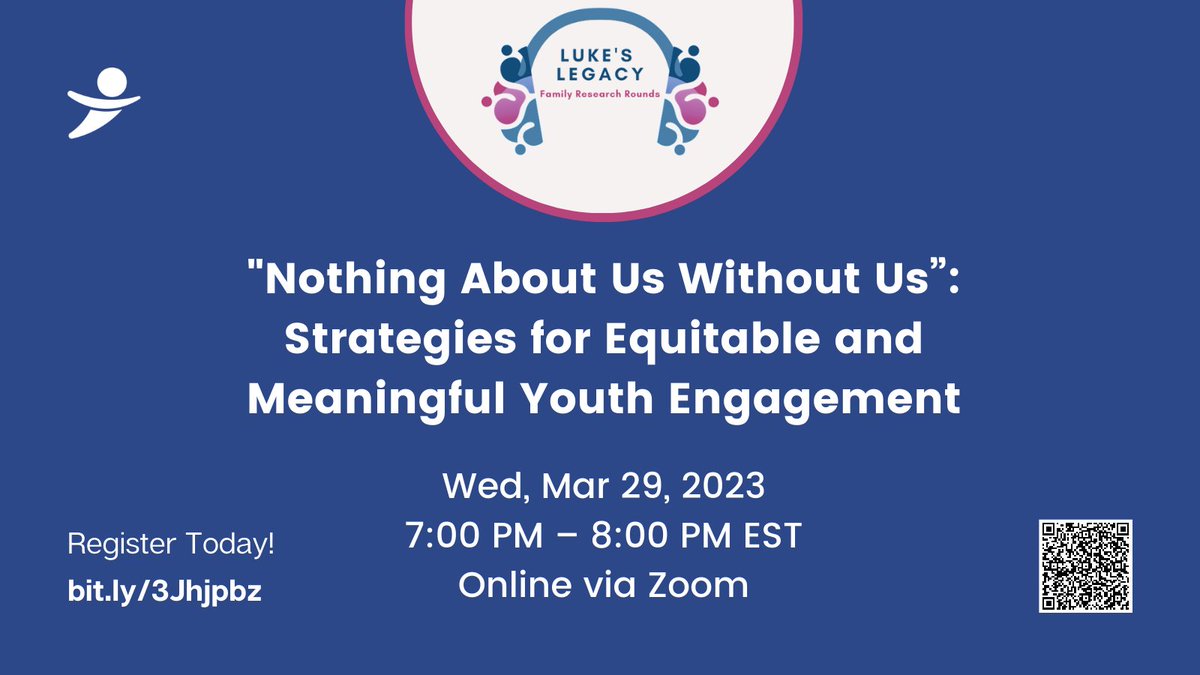 LUKE'S LEGACY
Family Research Rounds

"Nothing About Us Without Us”: Strategies for Equitable and Meaningful Youth Engagement

Wed, Mar 29, 2023
7:00 PM – 8:00 PM EST
Online via Zoom

Register Today!
bit.ly/3Jhjpbz